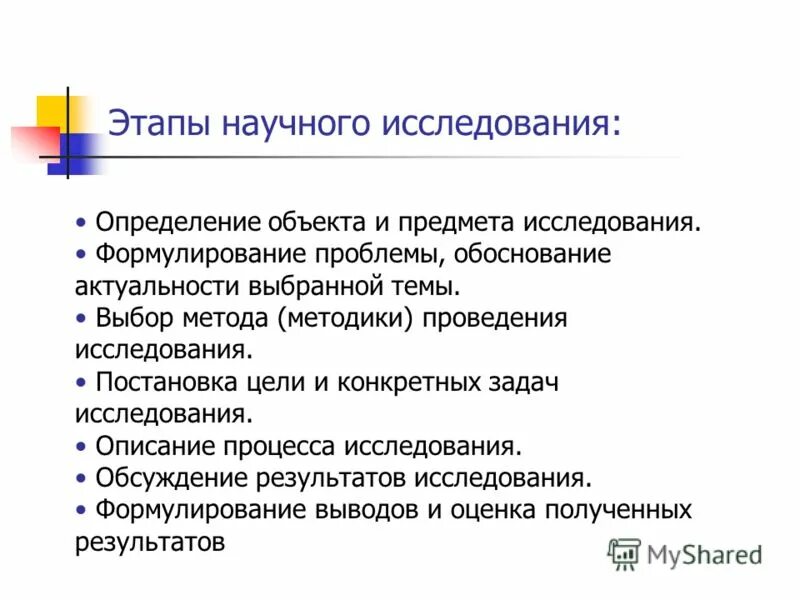 Этапы научного исследования:

• Определение объекта и предмета исследования.
• Формулирование проблемы, обоснование актуальности выбранной темы.
• Выбор метода (методики) проведения исследования.
• Постановка цели и конкретных задач исследования.
• Описание процесса исследования.
• Обсуждение результатов исследования.
• Формулирование выводов и оценка полученных результатов

MyShared